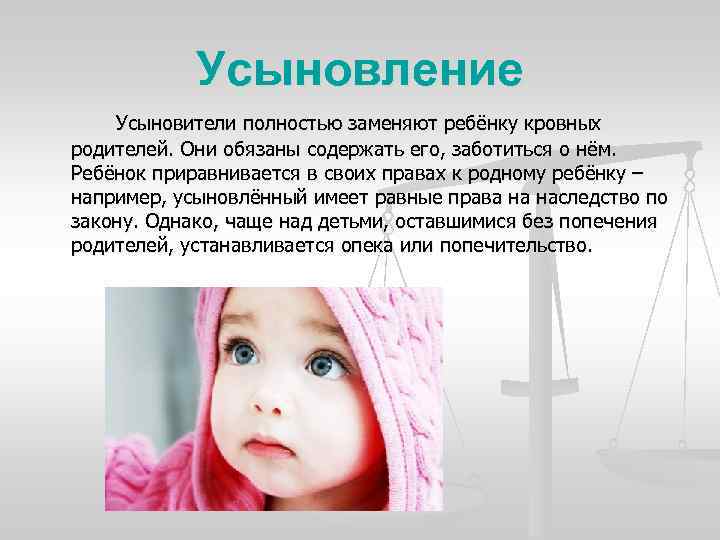 Усыновление

Усыновители полностью заменяют ребёнку кровных родителей. Они обязаны содержать его, заботиться о нём. Ребёнок приравнивается в своих правах к родному ребёнку – например, усыновлённый имеет равные права на наследство по закону. Однако, чаще над детьми, оставшимися без попечения родителей, устанавливается опека или попечительство.